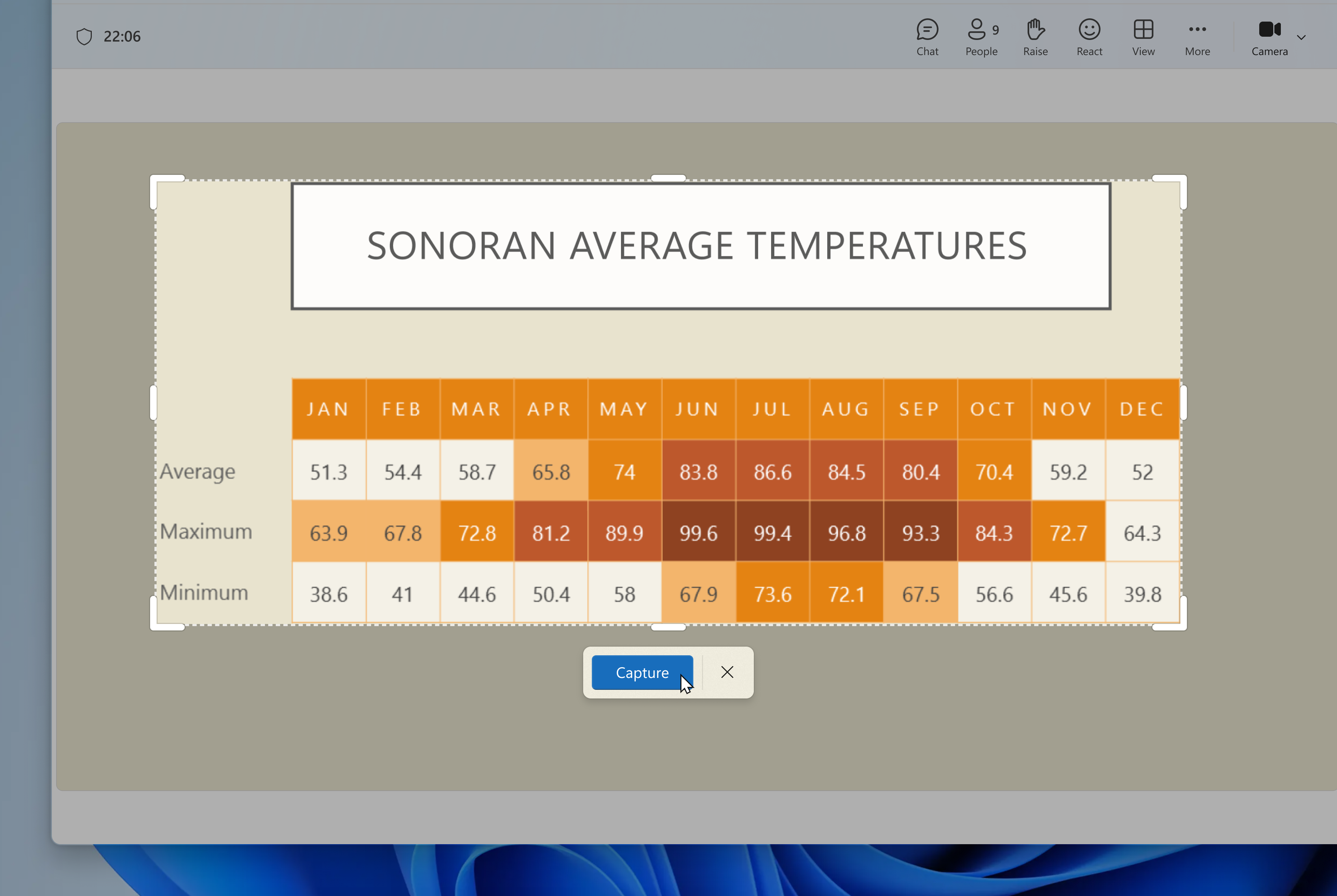 22:06

Chat 9 People Raise React View More Camera

SONORAN AVERAGE TEMPERATURES

| | JAN | FEB | MAR | APR | MAY | JUN | JUL | AUG | SEP | OCT | NOV | DEC |
|---|---|---|---|---|---|---|---|---|---|---|---|---|
| Average | 51.3 | 54.4 | 58.7 | 65.8 | 74 | 83.8 | 86.6 | 84.5 | 80.4 | 70.4 | 59.2 | 52 |
| Maximum | 63.9 | 67.8 | 72.8 | 81.2 | 89.9 | 99.6 | 99.4 | 96.8 | 93.3 | 84.3 | 72.7 | 64.3 |
| Minimum | 38.6 | 41 | 44.6 | 50.4 | 58 | 67.9 | 73.6 | 72.1 | 67.5 | 56.6 | 45.6 | 39.8 |

Capture